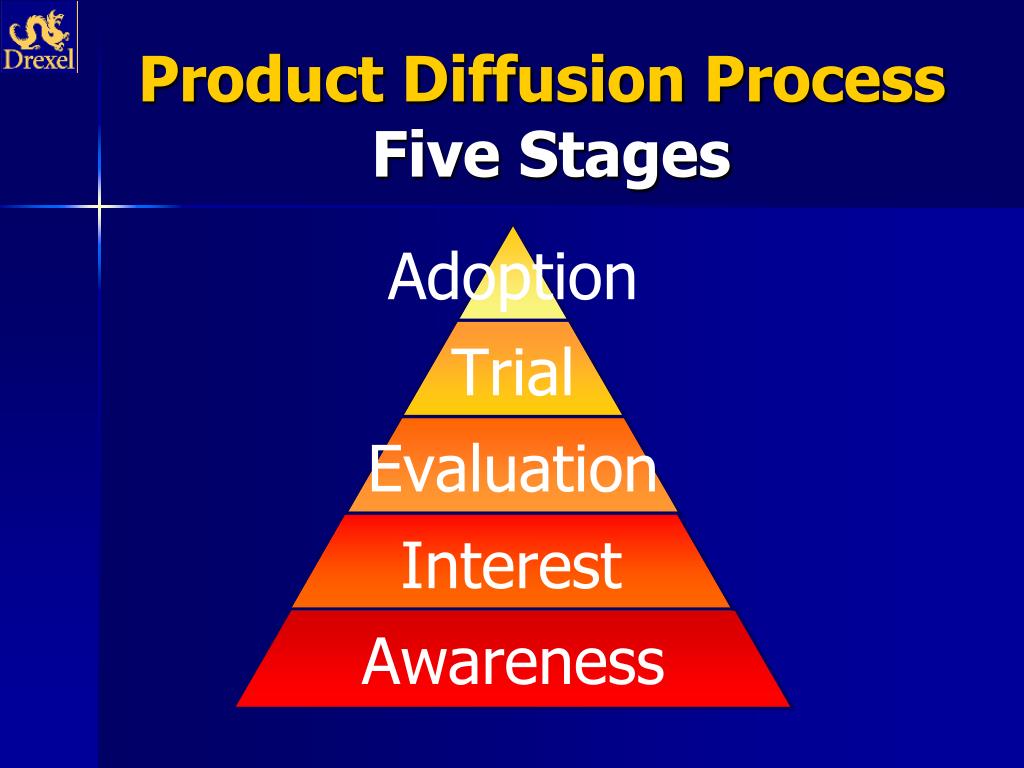 Drexel

Product Diffusion Process
Five Stages

Adoption
Trial
Evaluation
Interest
Awareness